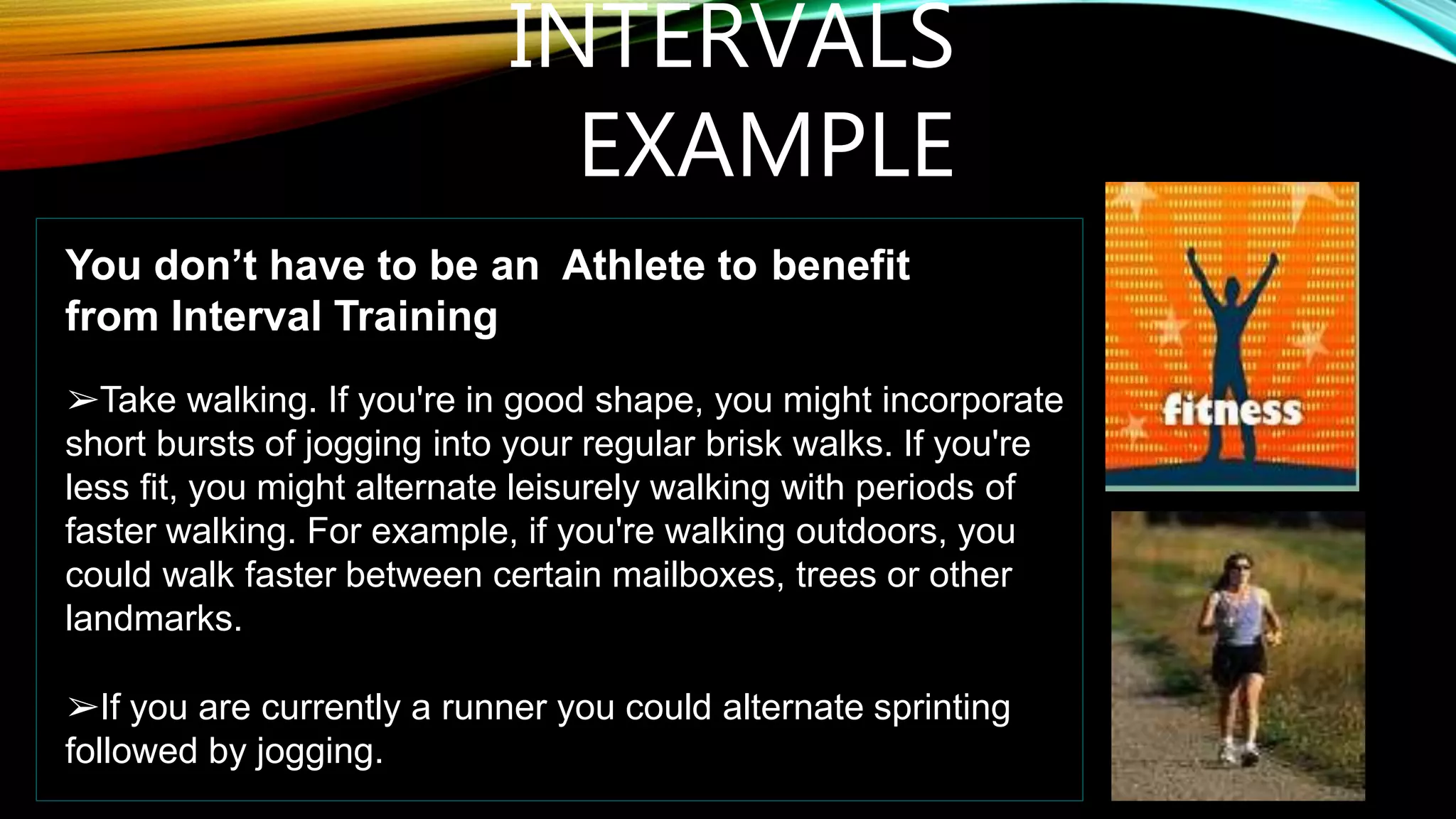 INTERVALS EXAMPLE

You don’t have to be an Athlete to benefit from Interval Training

➢Take walking. If you're in good shape, you might incorporate short bursts of jogging into your regular brisk walks. If you're less fit, you might alternate leisurely walking with periods of faster walking. For example, if you're walking outdoors, you could walk faster between certain mailboxes, trees or other landmarks.

➢If you are currently a runner you could alternate sprinting followed by jogging.

fitness